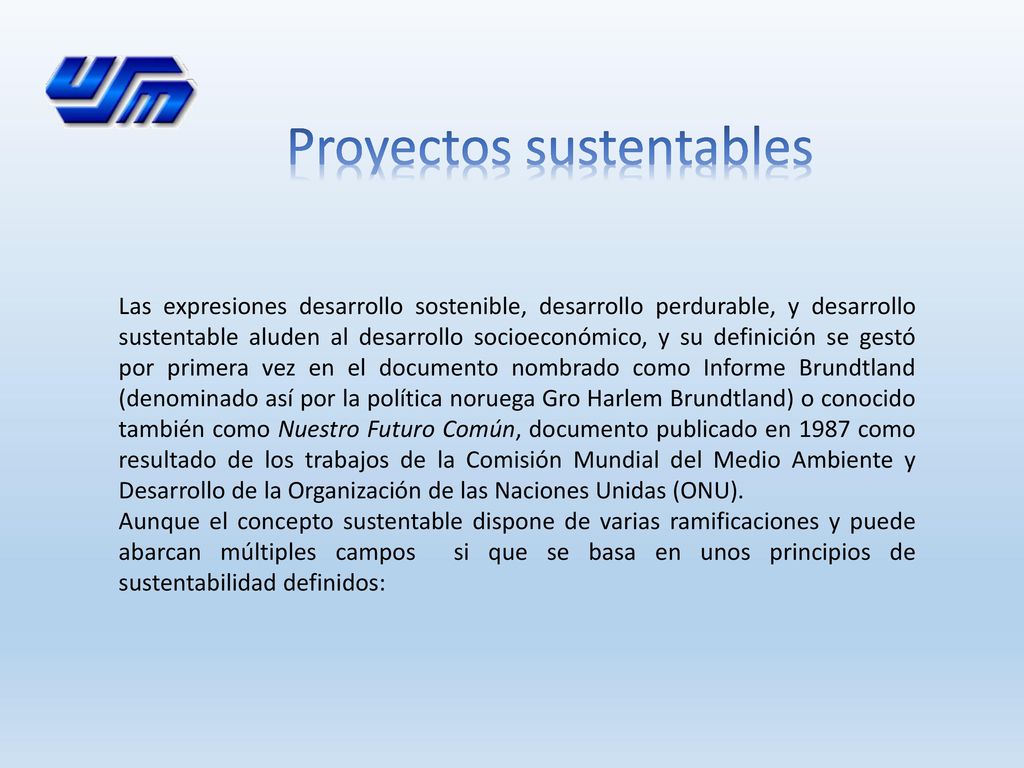 USM

Proyectos sustentables

Las expresiones desarrollo sostenible, desarrollo perdurable, y desarrollo sustentable aluden al desarrollo socioeconómico, y su definición se gestó por primera vez en el documento nombrado como Informe Brundtland (denominado así por la política noruega Gro Harlem Brundtland) o conocido también como Nuestro Futuro Común, documento publicado en 1987 como resultado de los trabajos de la Comisión Mundial del Medio Ambiente y Desarrollo de la Organización de las Naciones Unidas (ONU).
Aunque el concepto sustentable dispone de varias ramificaciones y puede abarcan múltiples campos si que se basa en unos principios de sustentabilidad definidos: